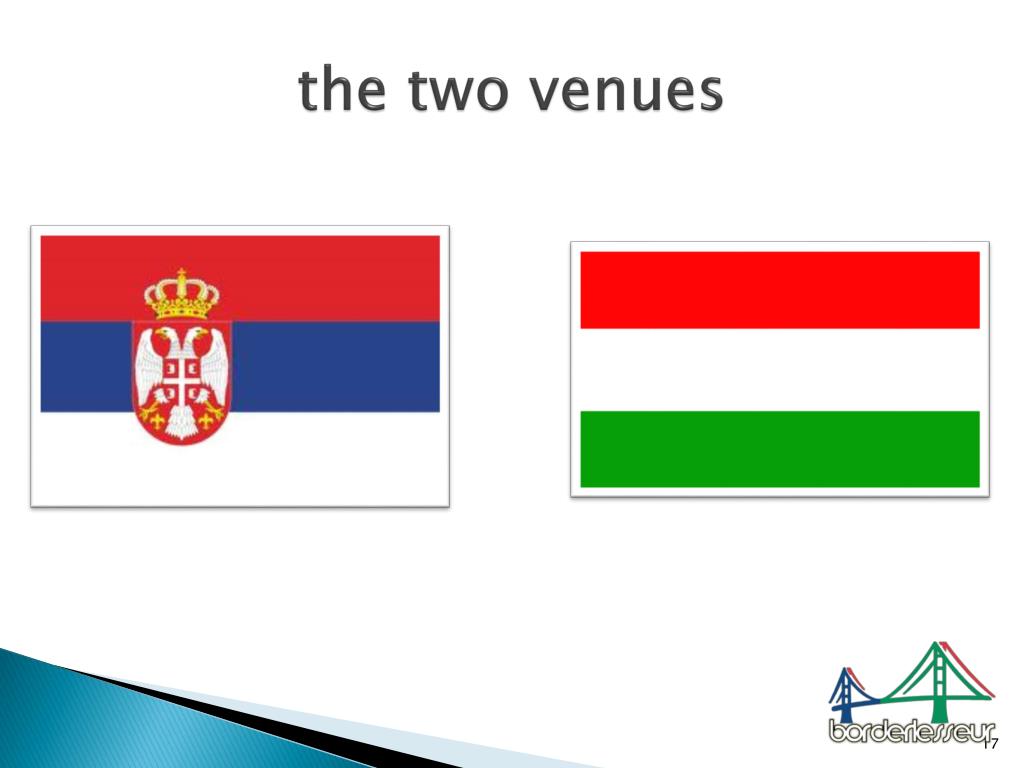 the two venues

borderlesseur

17